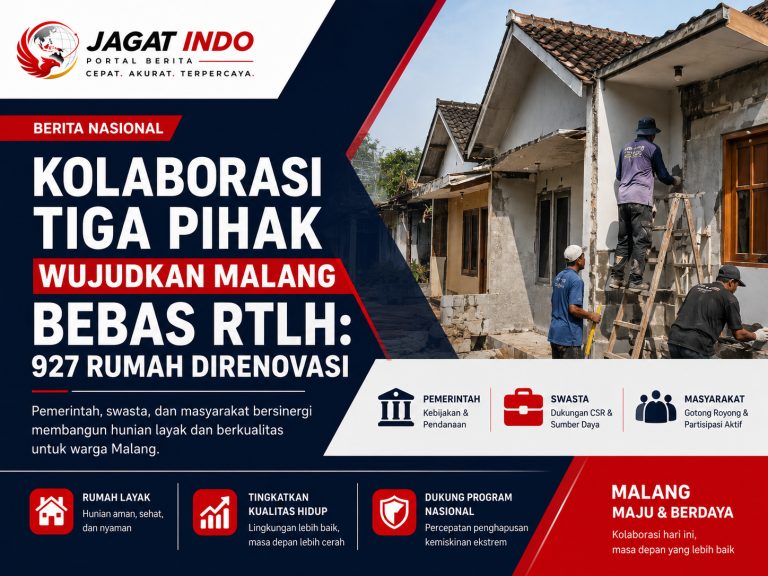 JAGAT INDO
PORTAL BERITA
CEPAT. AKURAT. TERPERCAYA.

BERITA NASIONAL

KOLABORASI TIGA PIHAK WUJUDKAN MALANG BEBAS RTLH: 927 RUMAH DIRENOVASI

Pemerintah, swasta, dan masyarakat bersinergi membangun hunian layak dan berkualitas untuk warga Malang.

PEMERINTAH
Kebijakan & Pendanaan

SWASTA
Dukungan CSR & Sumber Daya

MASYARAKAT
Gotong Royong & Partisipasi Aktif

RUMAH LAYAK
Hunian aman, sehat, dan nyaman

TINGKATKAN KUALITAS HIDUP
Lingkungan lebih baik, masa depan lebih cerah

DUKUNG PROGRAM NASIONAL
Percepatan penghapusan kemiskinan ekstrem

MALANG
MAJU & BERDAYA
Kolaborasi hari ini, masa depan yang lebih baik